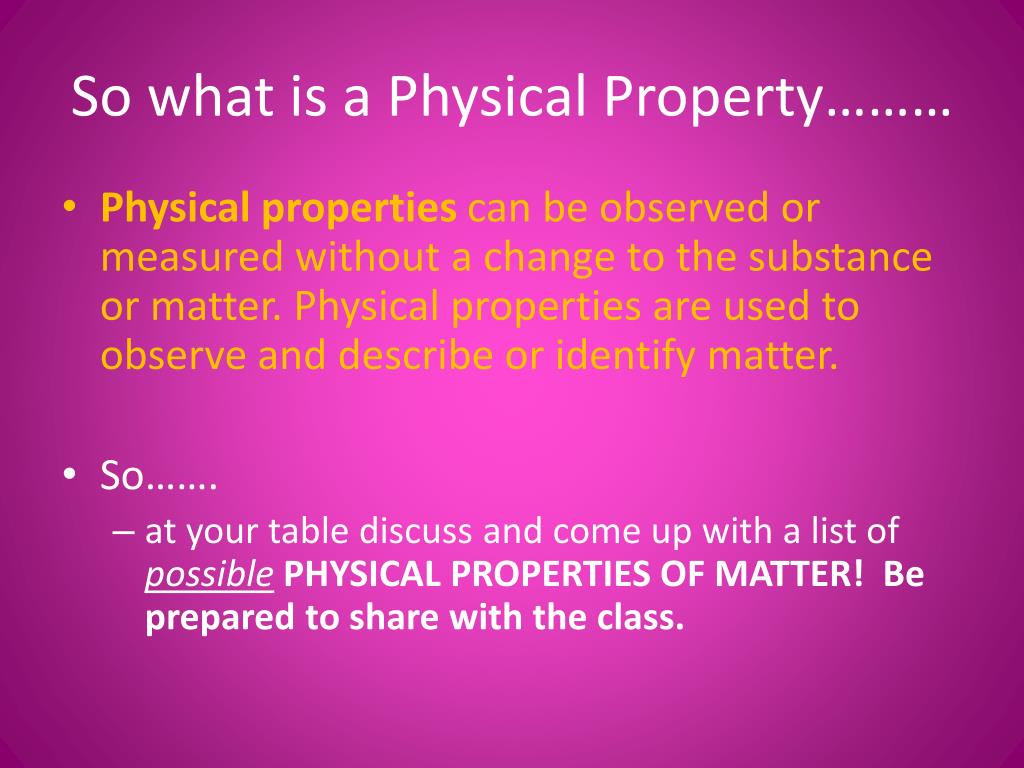 So what is a Physical Property………

• Physical properties can be observed or measured without a change to the substance or matter. Physical properties are used to observe and describe or identify matter.

• So…….
– at your table discuss and come up with a list of possible PHYSICAL PROPERTIES OF MATTER! Be prepared to share with the class.